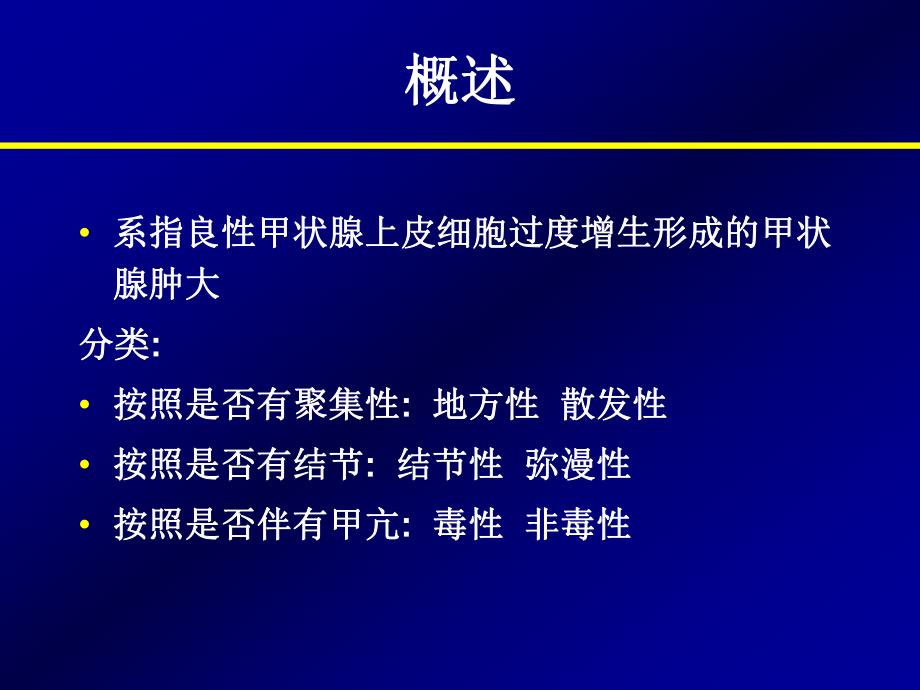 概述

• 系指良性甲状腺上皮细胞过度增生形成的甲状腺肿大

分类:

• 按照是否有聚集性: 地方性 散发性

• 按照是否有结节: 结节性 弥漫性

• 按照是否伴有甲亢: 毒性 非毒性